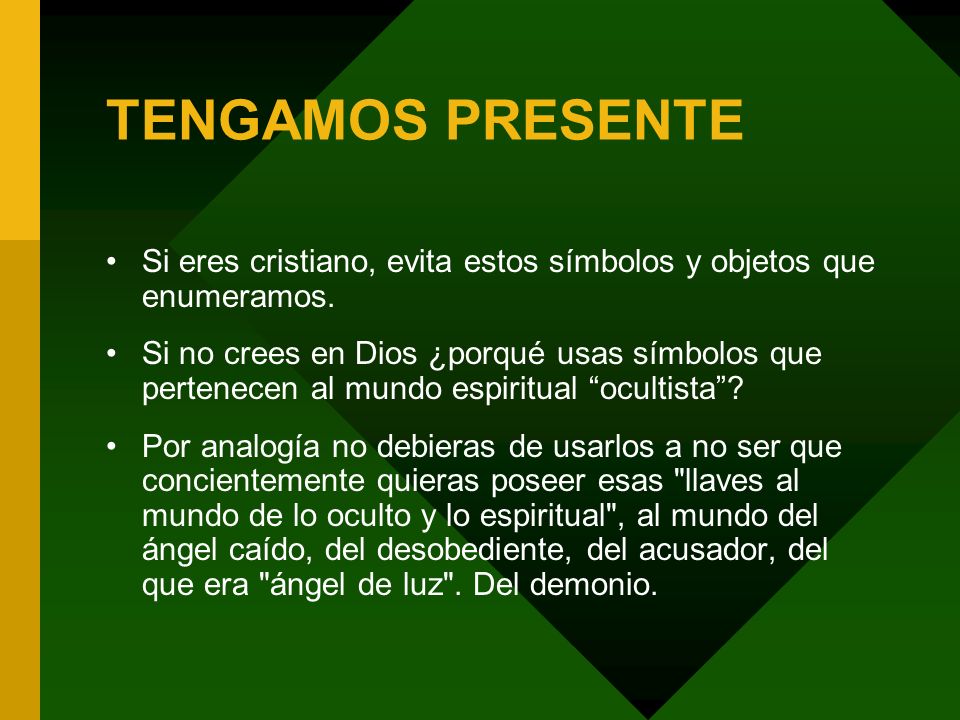 TENGAMOS PRESENTE

• Si eres cristiano, evita estos símbolos y objetos que enumeramos.

• Si no crees en Dios ¿porqué usas símbolos que pertenecen al mundo espiritual “ocultista”?

• Por analogía no debieras de usarlos a no ser que concientemente quieras poseer esas "llaves al mundo de lo oculto y lo espiritual", al mundo del ángel caído, del desobediente, del acusador, del que era "ángel de luz". Del demonio.